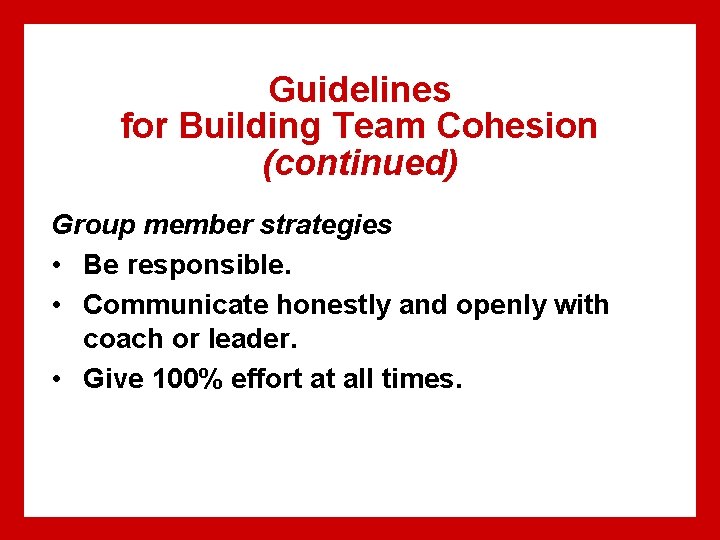 Guidelines
for Building Team Cohesion
(continued)

Group member strategies
• Be responsible.
• Communicate honestly and openly with coach or leader.
• Give 100% effort at all times.